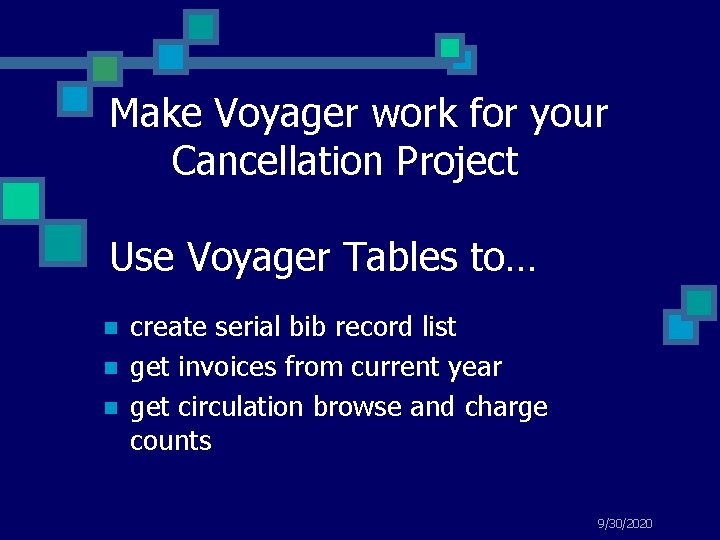 Make Voyager work for your Cancellation Project

Use Voyager Tables to…

- create serial bib record list
- get invoices from current year
- get circulation browse and charge counts

9/30/2020